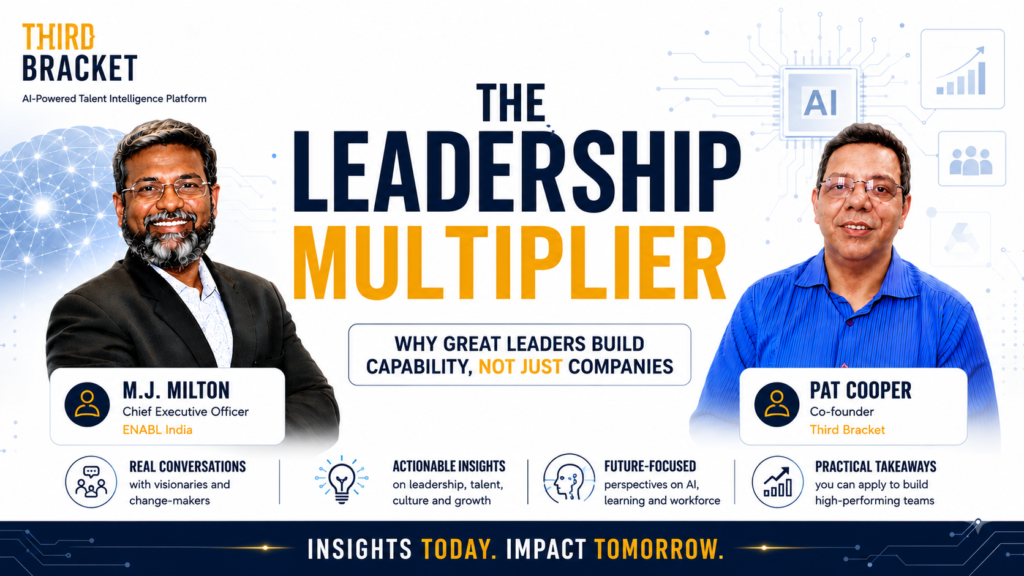 THIRD BRACKET
AI-Powered Talent Intelligence Platform

AI

THE LEADERSHIP MULTIPLIER

WHY GREAT LEADERS BUILD CAPABILITY, NOT JUST COMPANIES

M.J. MILTON
Chief Executive Officer
ENABL India

PAT COOPER
Co-founder
Third Bracket

REAL CONVERSATIONS with visionaries and change-makers

ACTIONABLE INSIGHTS on leadership, talent, culture and growth

FUTURE-FOCUSED perspectives on AI, learning and workforce

PRACTICAL TAKEAWAYS you can apply to build high-performing teams

INSIGHTS TODAY. IMPACT TOMORROW.